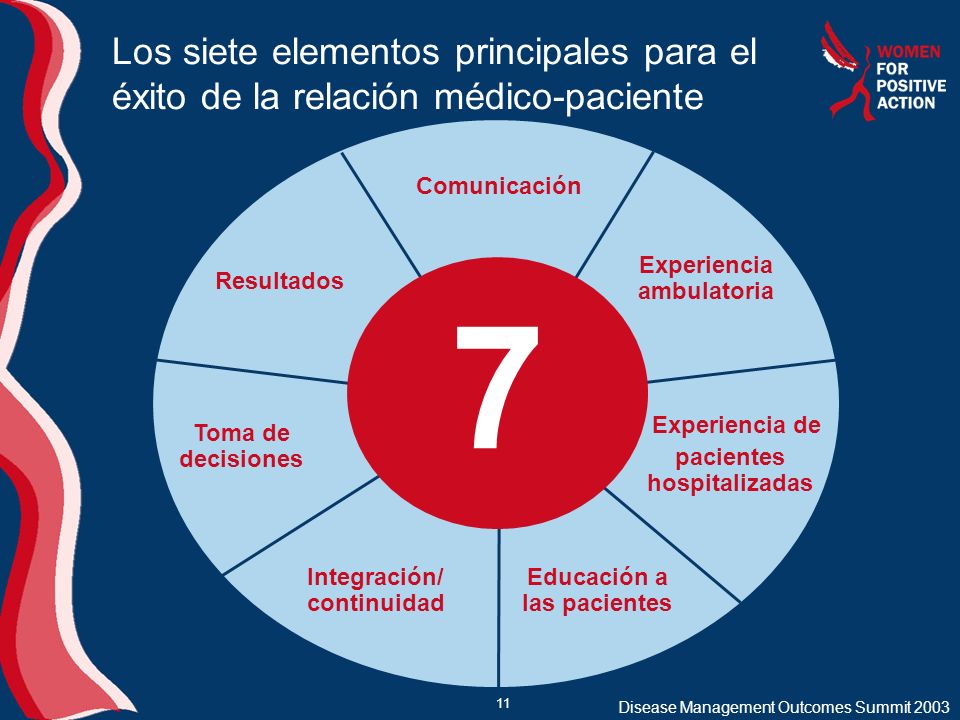 Los siete elementos principales para el éxito de la relación médico-paciente

WOMEN FOR POSITIVE ACTION

Comunicación

Experiencia ambulatoria

Experiencia de pacientes hospitalizadas

Educación a las pacientes

Integración/ continuidad

Toma de decisiones

Resultados

7

11

Disease Management Outcomes Summit 2003